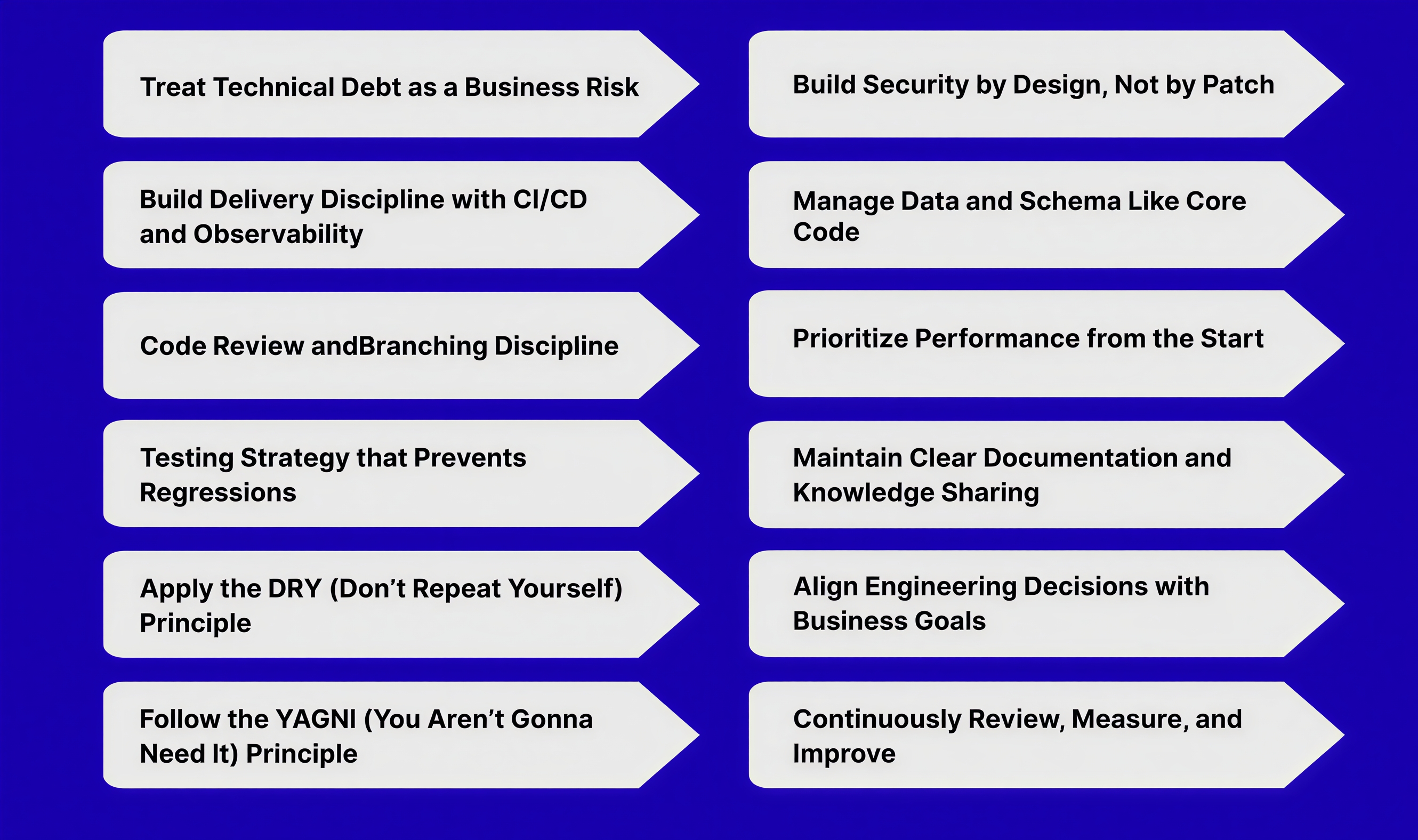 Treat Technical Debt as a Business Risk

Build Delivery Discipline with CI/CD and Observability

Code Review andBranching Discipline

Testing Strategy that Prevents Regressions

Apply the DRY (Don’t Repeat Yourself) Principle

Follow the YAGNI (You Aren’t Gonna Need It) Principle

Build Security by Design, Not by Patch

Manage Data and Schema Like Core Code

Prioritize Performance from the Start

Maintain Clear Documentation and Knowledge Sharing

Align Engineering Decisions with Business Goals

Continuously Review, Measure, and Improve